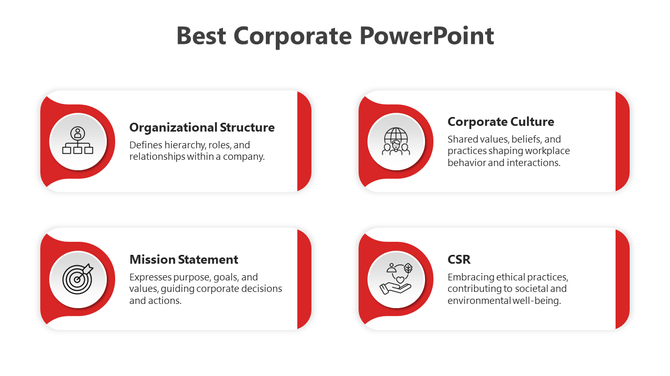 Best Corporate PowerPoint

Organizational Structure

Defines hierarchy, roles, and relationships within a company.

Corporate Culture

Shared values, beliefs, and practices shaping workplace behavior and interactions.

Mission Statement

Expresses purpose, goals, and values, guiding corporate decisions and actions.

CSR

Embracing ethical practices, contributing to societal and environmental well-being.